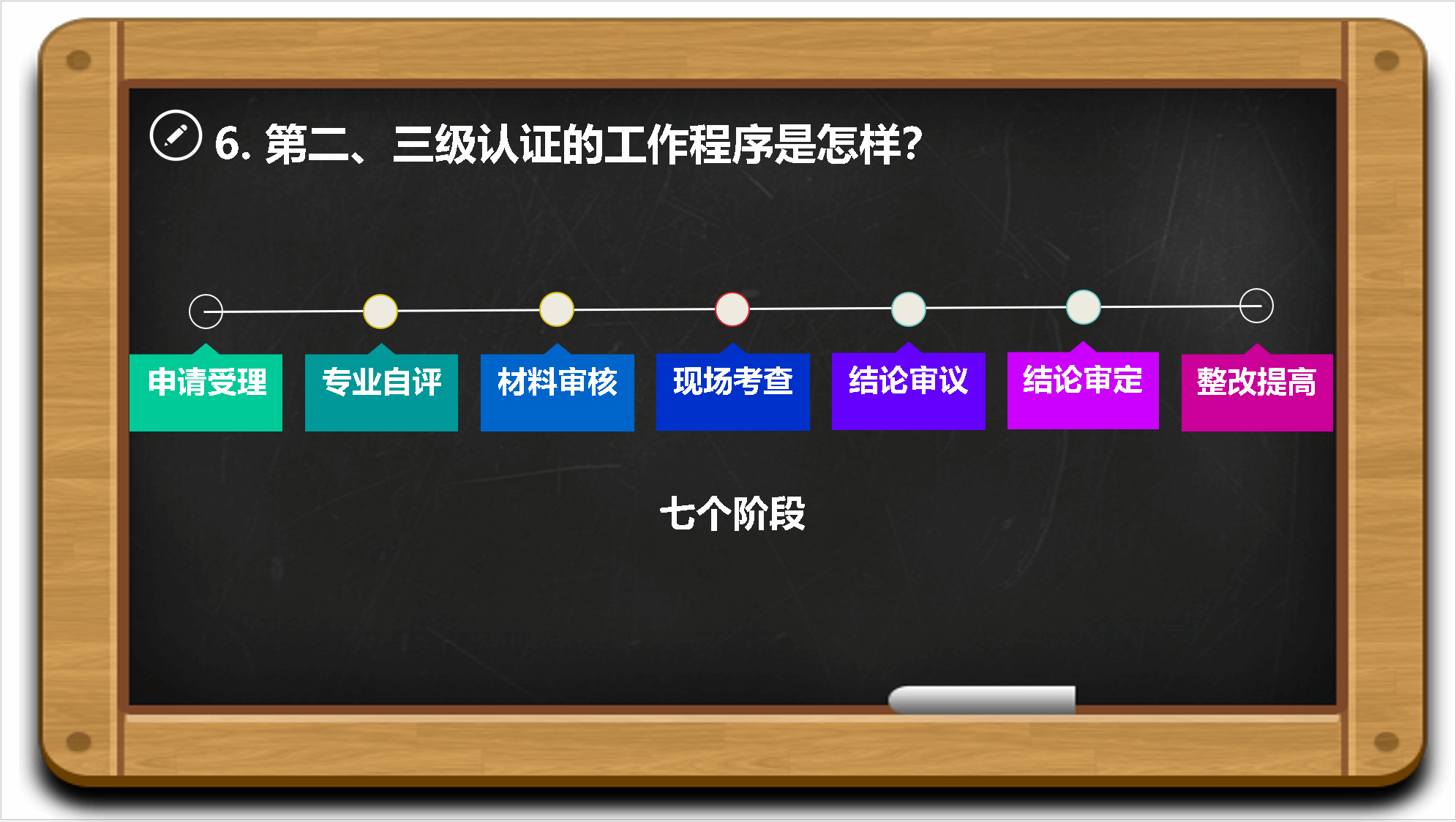 6. 第二、三级认证的工作程序是怎样?

申请受理

专业自评

材料审核

现场考查

结论审议

结论审定

整改提高

七个阶段